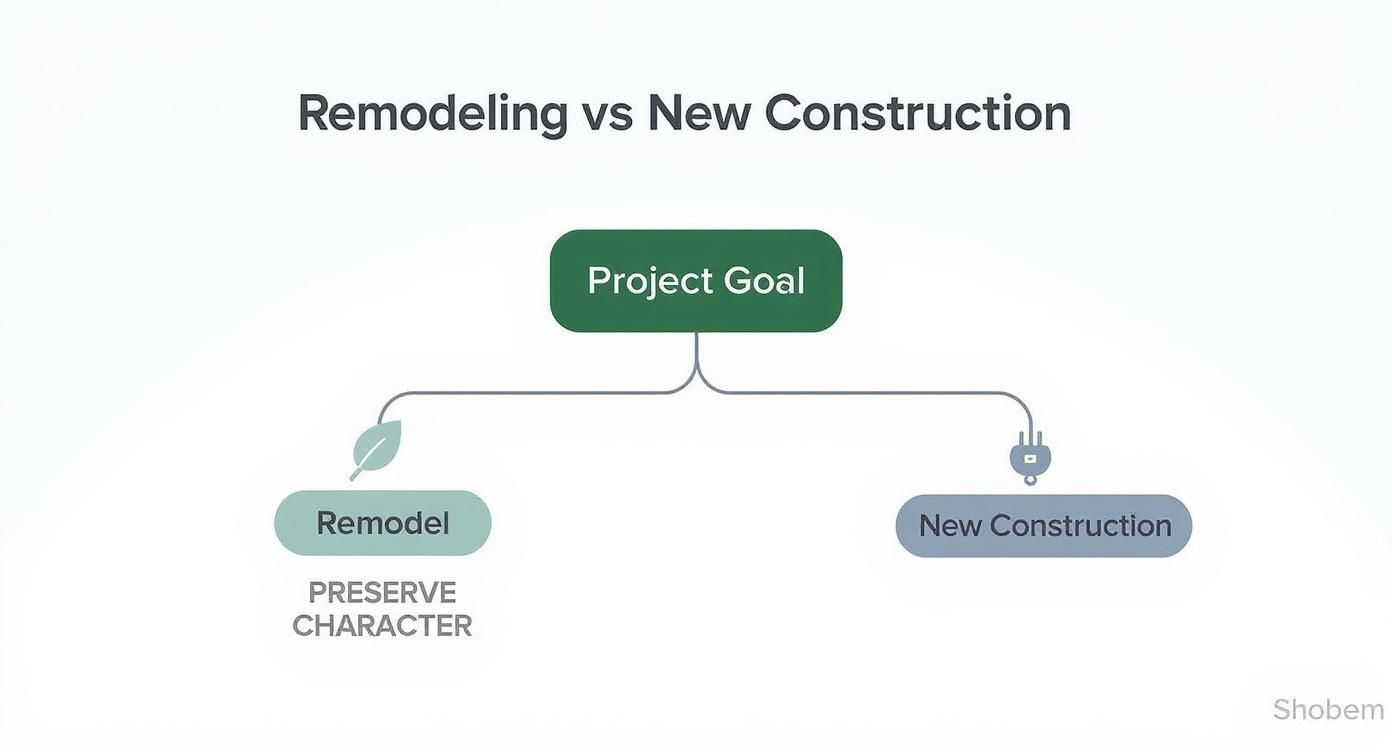 Remodeling vs New Construction

Project Goal

Remodel

PRESERVE CHARACTER

New Construction

Shobem